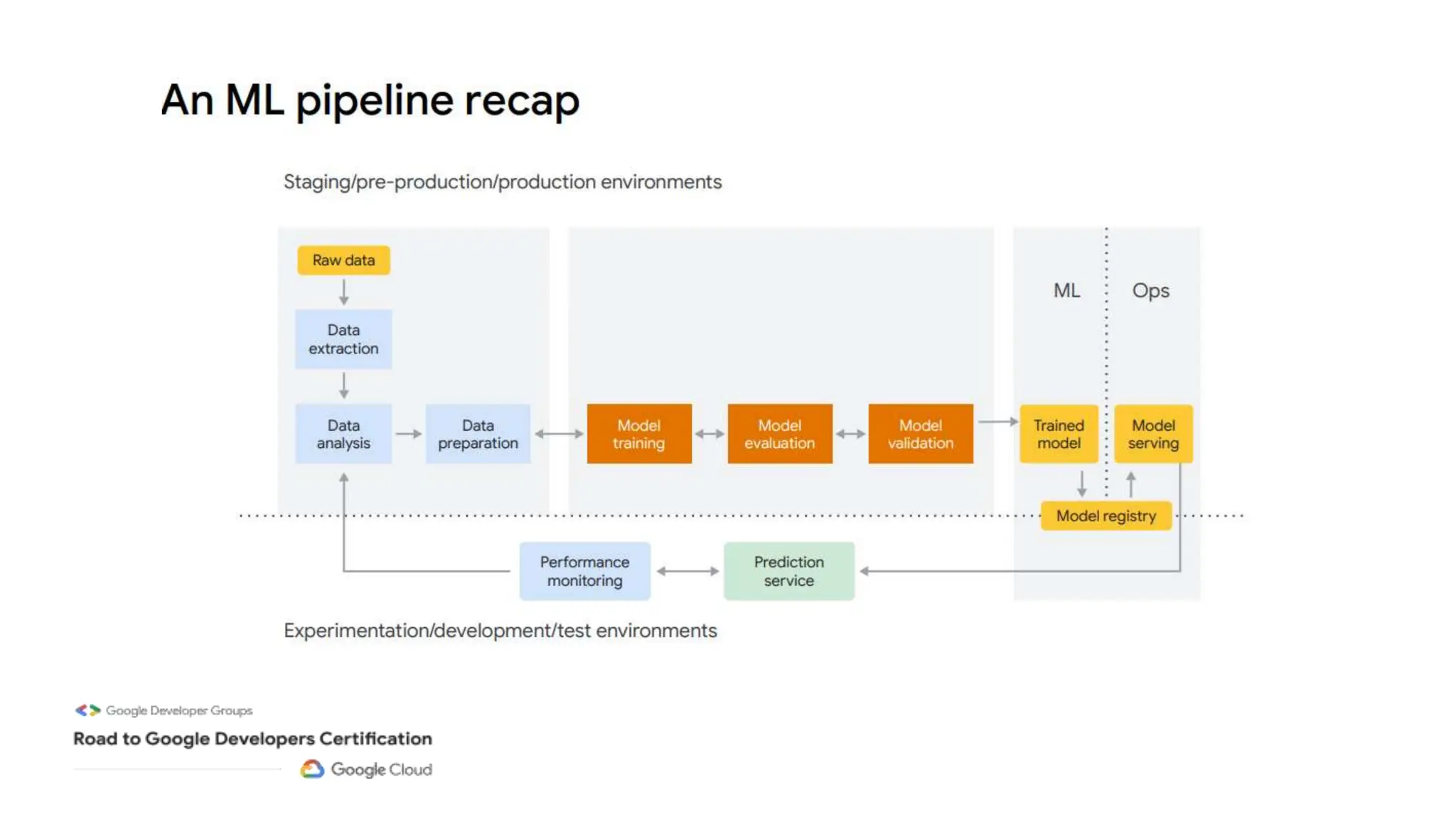 An ML pipeline recap

Staging/pre-production/production environments

Raw data

Data extraction

Data analysis

Data preparation

Model training

Model evaluation

Model validation

ML

Ops

Trained model

Model serving

Model registry

Performance monitoring

Prediction service

Experimentation/development/test environments

Google Developer Groups

Road to Google Developers Certification

Google Cloud